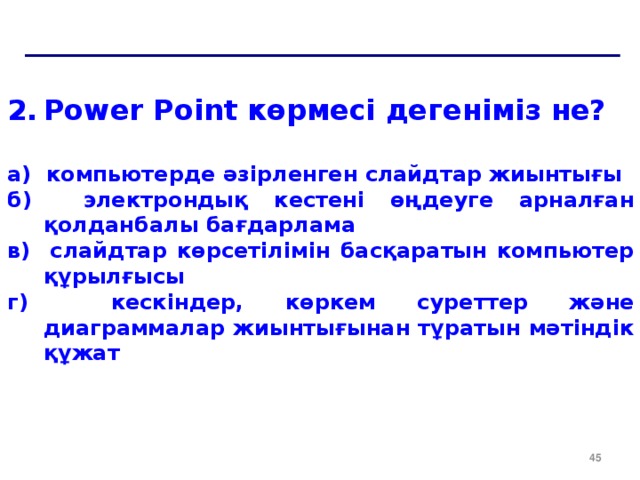 2. Power Point көрмесі дегеніміз не?

а) компьютерде әзірленген слайдтар жиынтығы
б) электрондық кестені өңдеуге арналған қолданбалы бағдарлама
в) слайдтар көрсетілімін басқаратын компьютер құрылғысы
г) кескіндер, көркем суреттер және диаграммалар жиынтығынан тұратын мәтіндік құжат

45